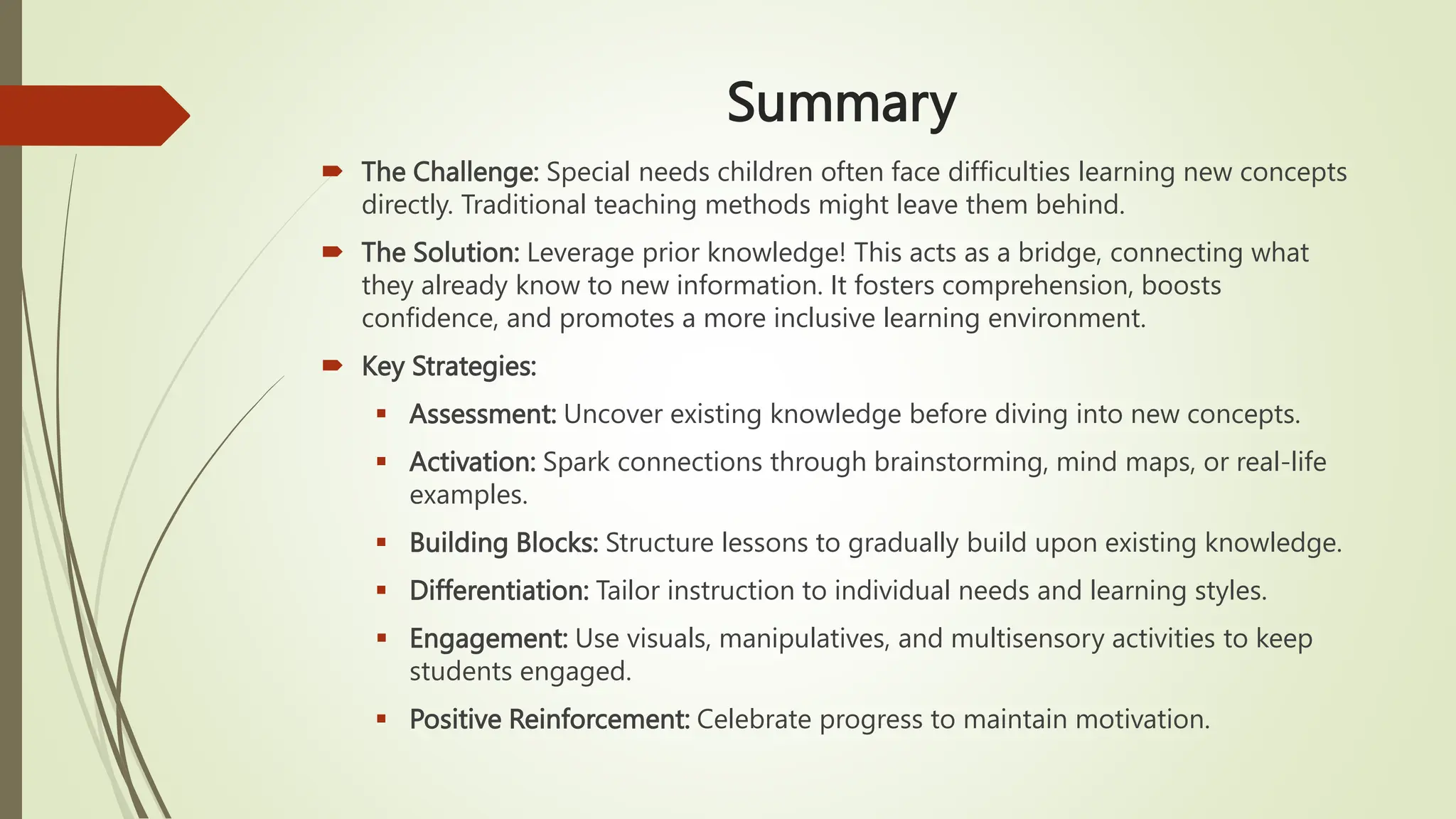 Summary

The Challenge: Special needs children often face difficulties learning new concepts directly. Traditional teaching methods might leave them behind.

The Solution: Leverage prior knowledge! This acts as a bridge, connecting what they already know to new information. It fosters comprehension, boosts confidence, and promotes a more inclusive learning environment.

Key Strategies:

Assessment: Uncover existing knowledge before diving into new concepts.

Activation: Spark connections through brainstorming, mind maps, or real-life examples.

Building Blocks: Structure lessons to gradually build upon existing knowledge.

Differentiation: Tailor instruction to individual needs and learning styles.

Engagement: Use visuals, manipulatives, and multisensory activities to keep students engaged.

Positive Reinforcement: Celebrate progress to maintain motivation.